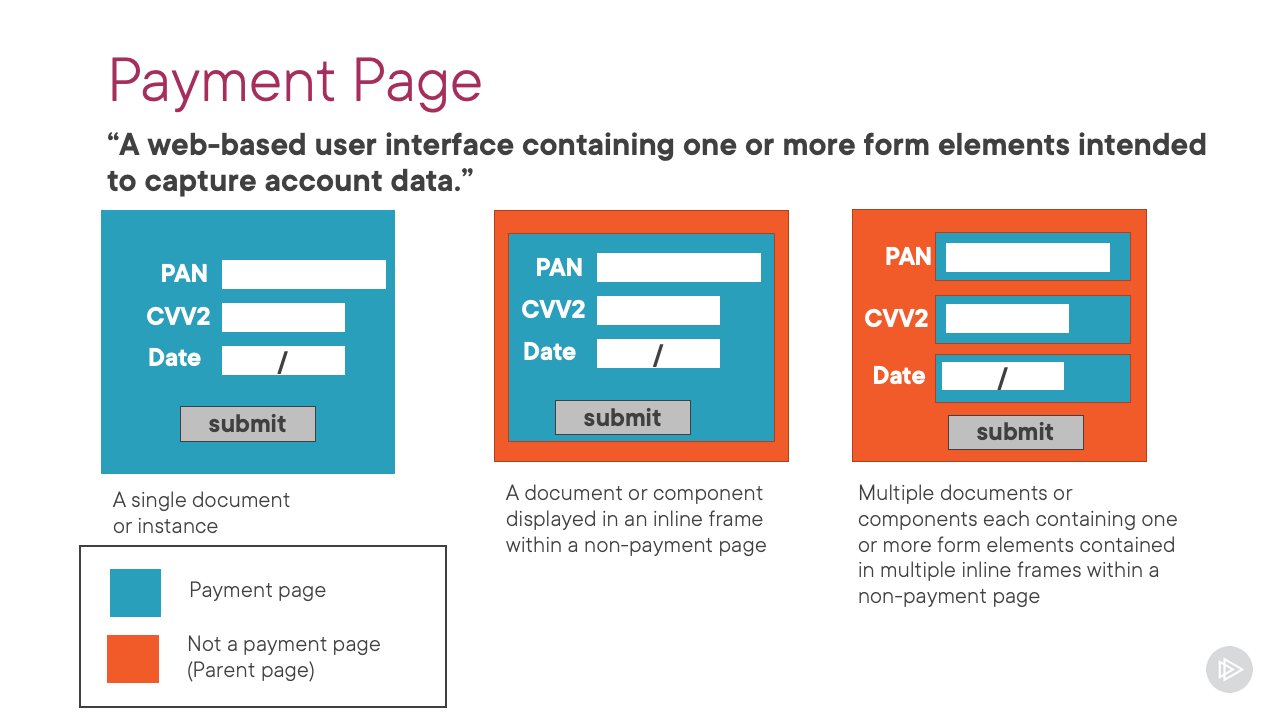 Payment Page

“A web-based user interface containing one or more form elements intended to capture account data.”

PAN
CVV2
Date /
submit

A single document or instance

PAN
CVV2
Date /
submit

A document or component displayed in an inline frame within a non-payment page

PAN
CVV2
Date /
submit

Multiple documents or components each containing one or more form elements contained in multiple inline frames within a non-payment page

Payment page

Not a payment page (Parent page)